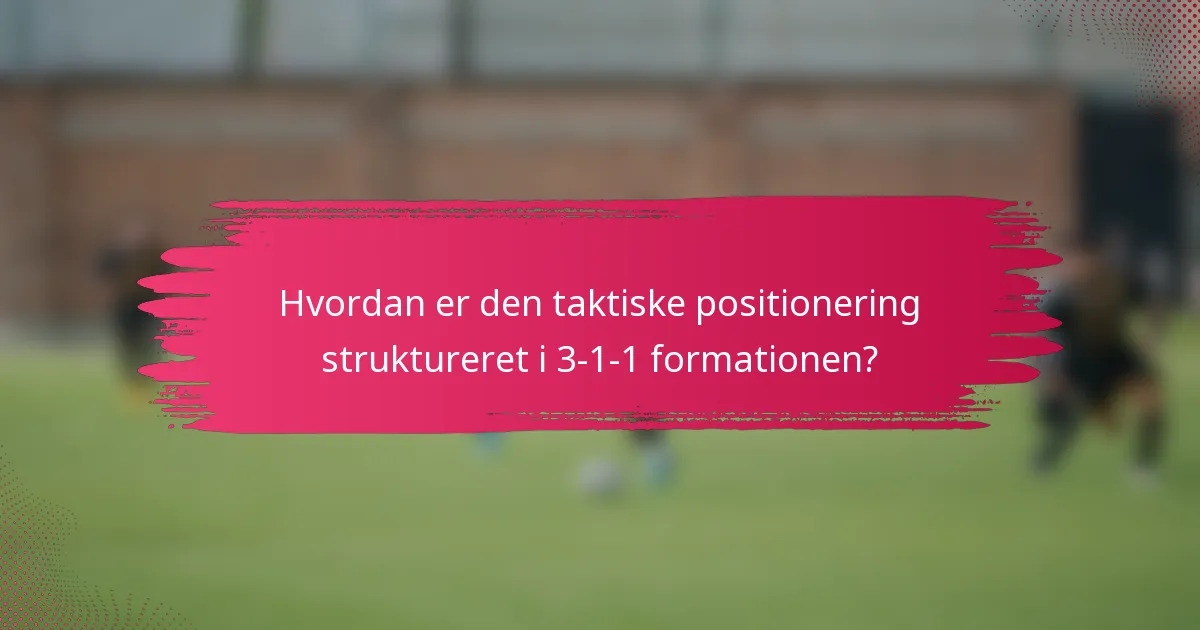 Hvordan er den taktiske positionering struktureret i 3-1-1 formationen?